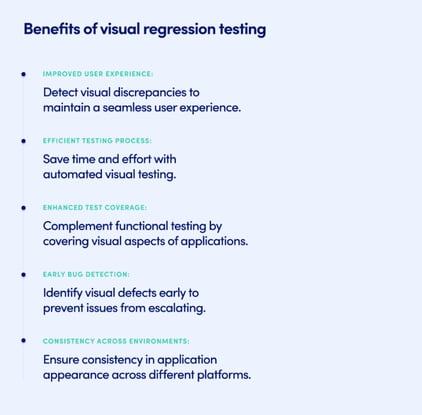 Benefits of visual regression testing

IMPROVED USER EXPERIENCE:

Detect visual discrepancies to maintain a seamless user experience.

EFFICIENT TESTING PROCESS:

Save time and effort with automated visual testing.

ENHANCED TEST COVERAGE:

Complement functional testing by covering visual aspects of applications.

EARLY BUG DETECTION:

Identify visual defects early to prevent issues from escalating.

CONSISTENCY ACROSS ENVIRONMENTS:

Ensure consistency in application appearance across different platforms.